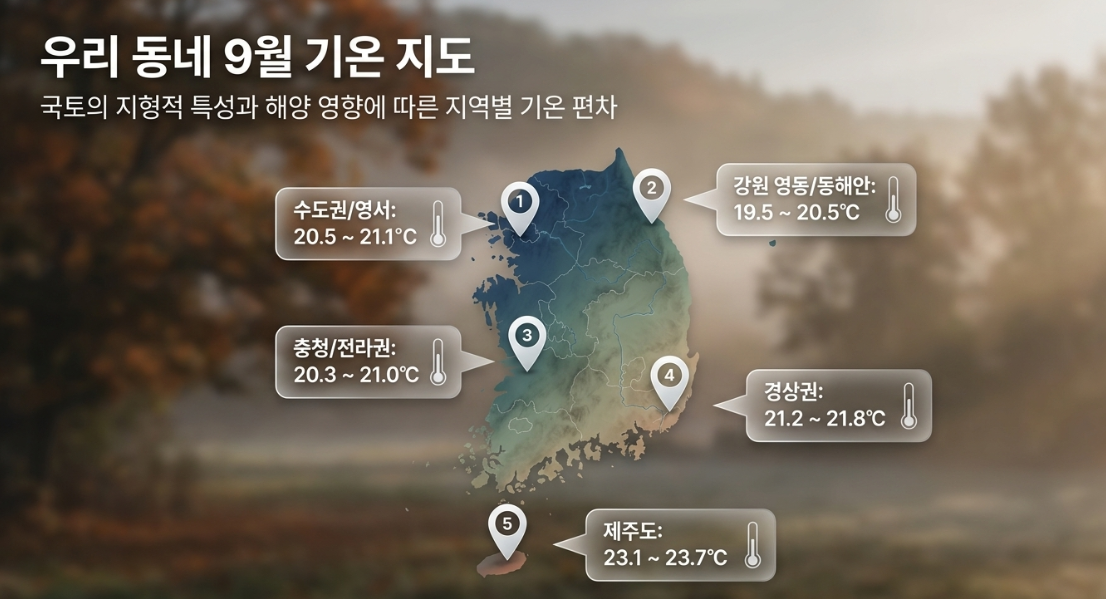 우리 동네 9월 기온 지도

국토의 지형적 특성과 해양 영향에 따른 지역별 기온 편차

1

수도권/영서:
20.5 ~ 21.1°C

2

강원 영동/동해안:
19.5 ~ 20.5°C

3

충청/전라권:
20.3 ~ 21.0°C

4

경상권:
21.2 ~ 21.8°C

5

제주도:
23.1 ~ 23.7°C